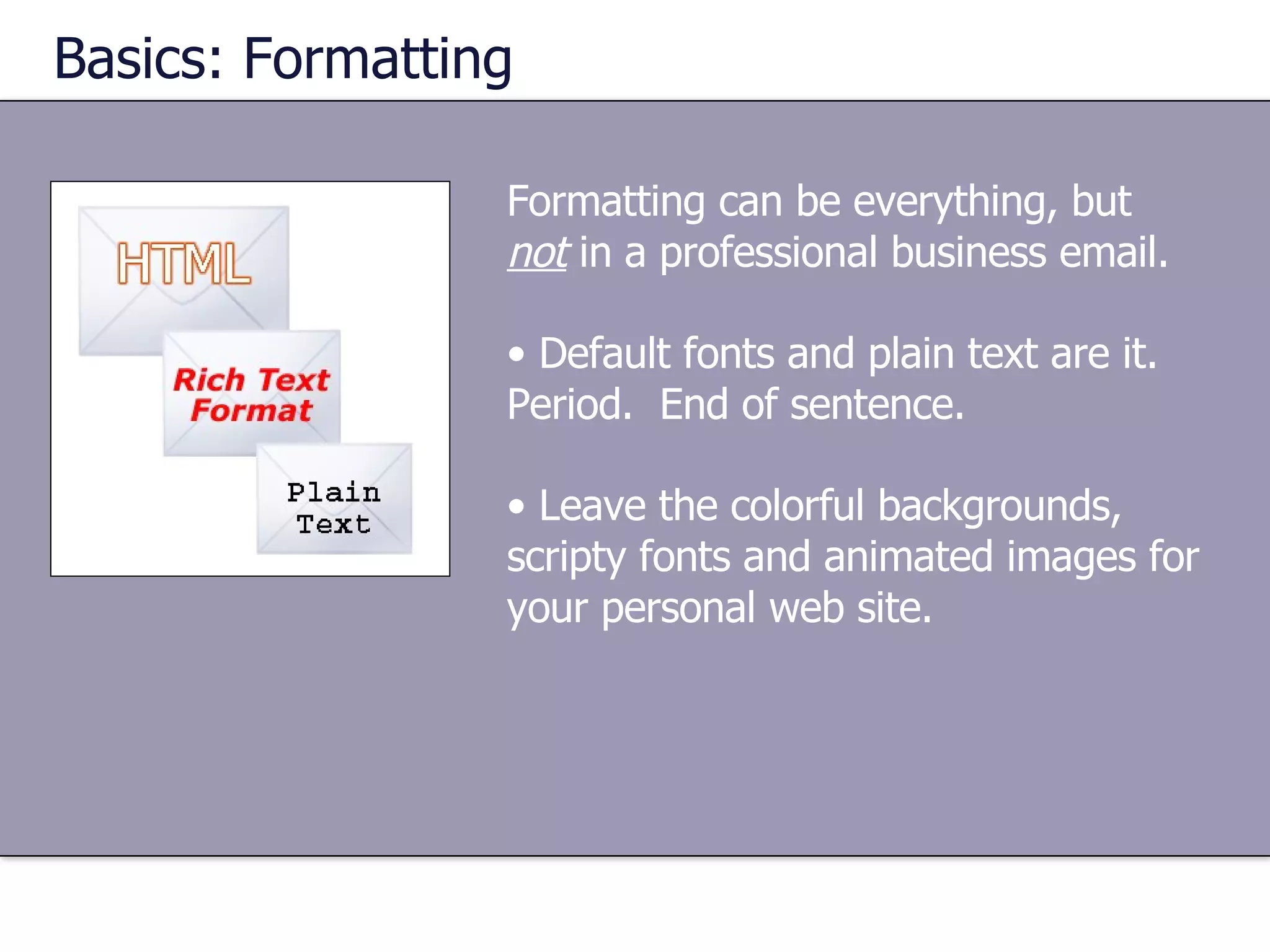 Basics: Formatting

HTML

Rich Text Format

Plain Text

Formatting can be everything, but not in a professional business email.

• Default fonts and plain text are it. Period. End of sentence.

• Leave the colorful backgrounds, scripty fonts and animated images for your personal web site.